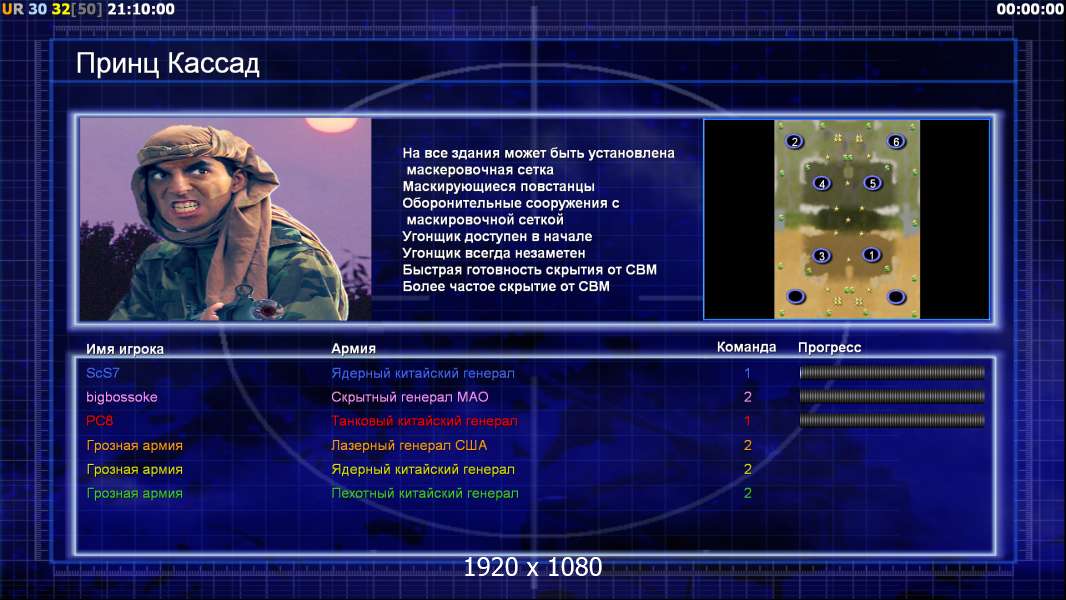 UR 30 32[50] 21:10:00

00:00:00

Принц Кассад

На все здания может быть установлена маскеровочная сетка
Маскирующиеся повстанцы
Оборонительные сооружения с маскировочной сеткой
Угонщик доступен в начале
Угонщик всегда незаметен
Быстрая готовность скрытия от СВМ
Более частое скрытие от СВМ

2 6
4 5
3 1

| Имя игрока | Армия | Команда | Прогресс |
|---|---|---|---|
| ScS7 | Ядерный китайский генерал | 1 | |
| bigbossoke | Скрытный генерал МАО | 2 | |
| PC8 | Танковый китайский генерал | 1 | |
| Грозная армия | Лазерный генерал США | 2 | |
| Грозная армия | Ядерный китайский генерал | 2 | |
| Грозная армия | Пехотный китайский генерал | 2 | |

1920 x 1080